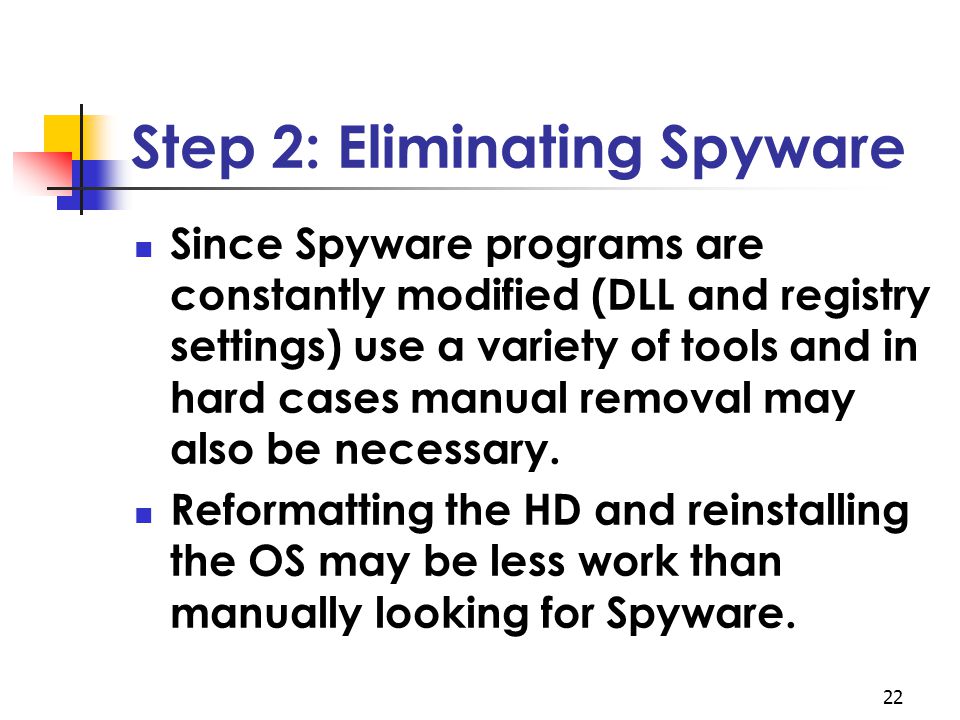 Step 2: Eliminating Spyware

- Since Spyware programs are constantly modified (DLL and registry settings) use a variety of tools and in hard cases manual removal may also be necessary.
- Reformatting the HD and reinstalling the OS may be less work than manually looking for Spyware.

22